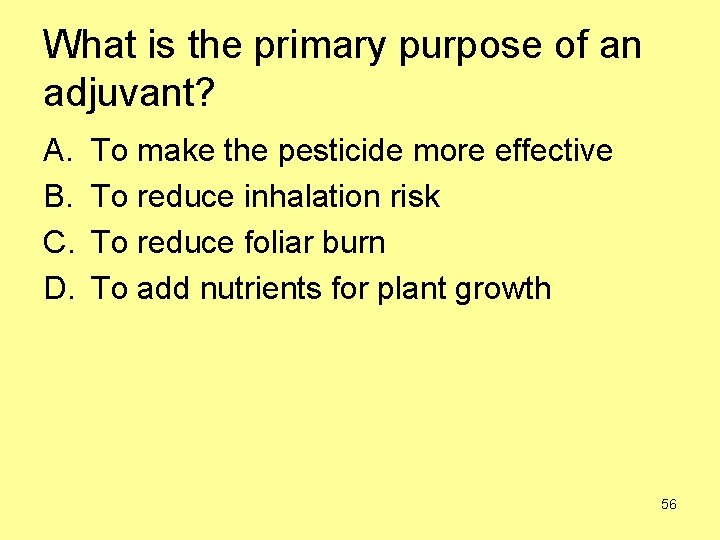 What is the primary purpose of an adjuvant?

A. To make the pesticide more effective
B. To reduce inhalation risk
C. To reduce foliar burn
D. To add nutrients for plant growth

56